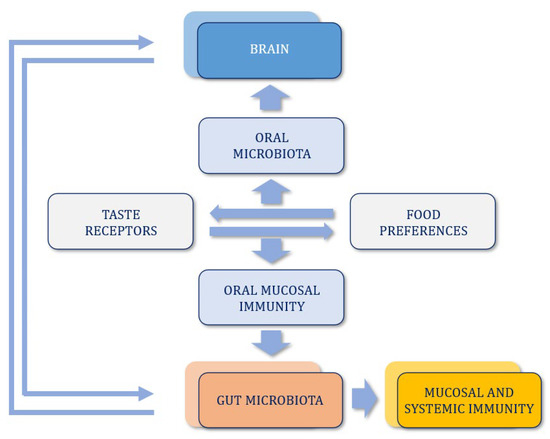 BRAIN

ORAL MICROBIOTA

TASTE RECEPTORS

FOOD PREFERENCES

ORAL MUCOSAL IMMUNITY

GUT MICROBIOTA

MUCOSAL AND SYSTEMIC IMMUNITY